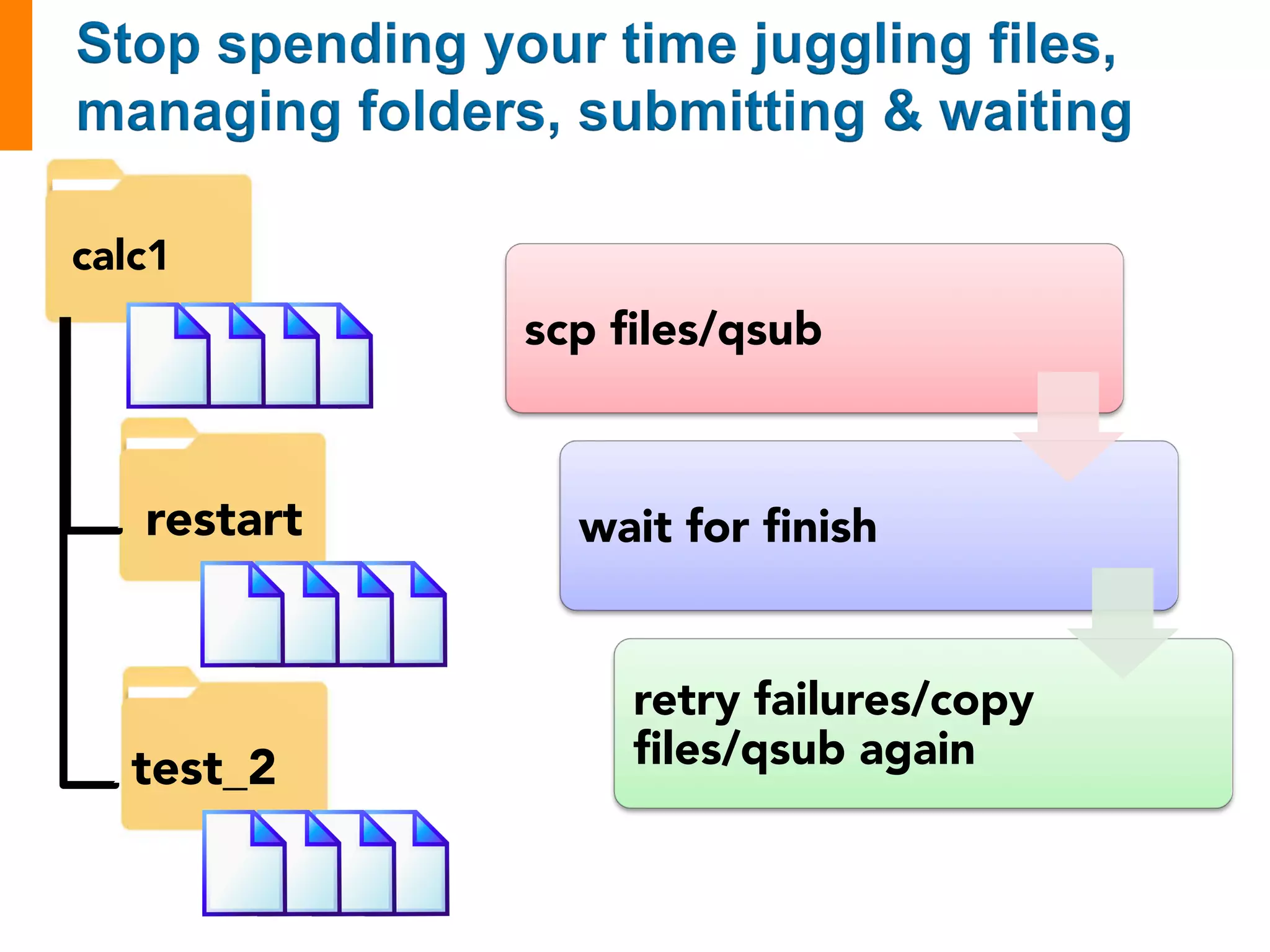 Stop spending your time juggling files, managing folders, submitting & waiting

calc1

restart

test_2

scp files/qsub

wait for finish

retry failures/copy files/qsub again